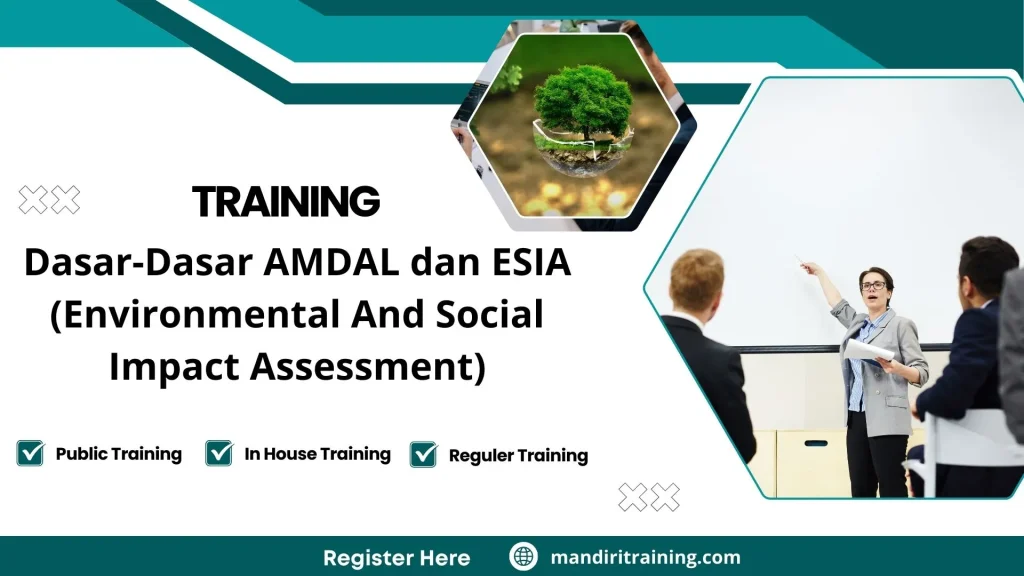 TRAINING

Dasar-Dasar AMDAL dan ESIA (Environmental And Social Impact Assessment)

Public Training
In House Training
Reguler Training

Register Here
mandiritraining.com